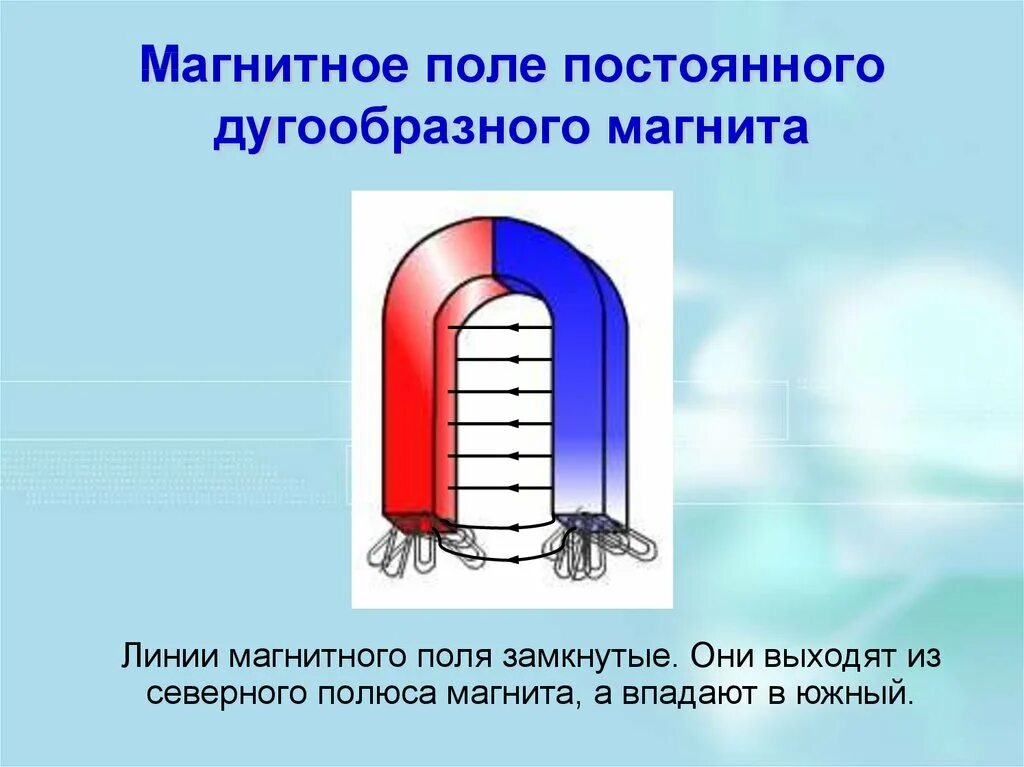 Магнитное поле постоянного дугообразного магнита

Линии магнитного поля замкнутые. Они выходят из северного полюса магнита, а впадают в южный.